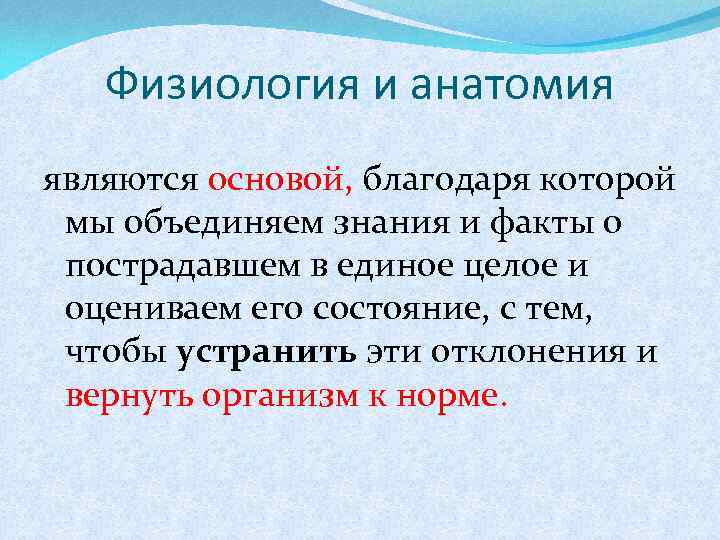 Физиология и анатомия

являются основой, благодаря которой мы объединяем знания и факты о пострадавшем в единое целое и оцениваем его состояние, с тем, чтобы устранить эти отклонения и вернуть организм к норме.